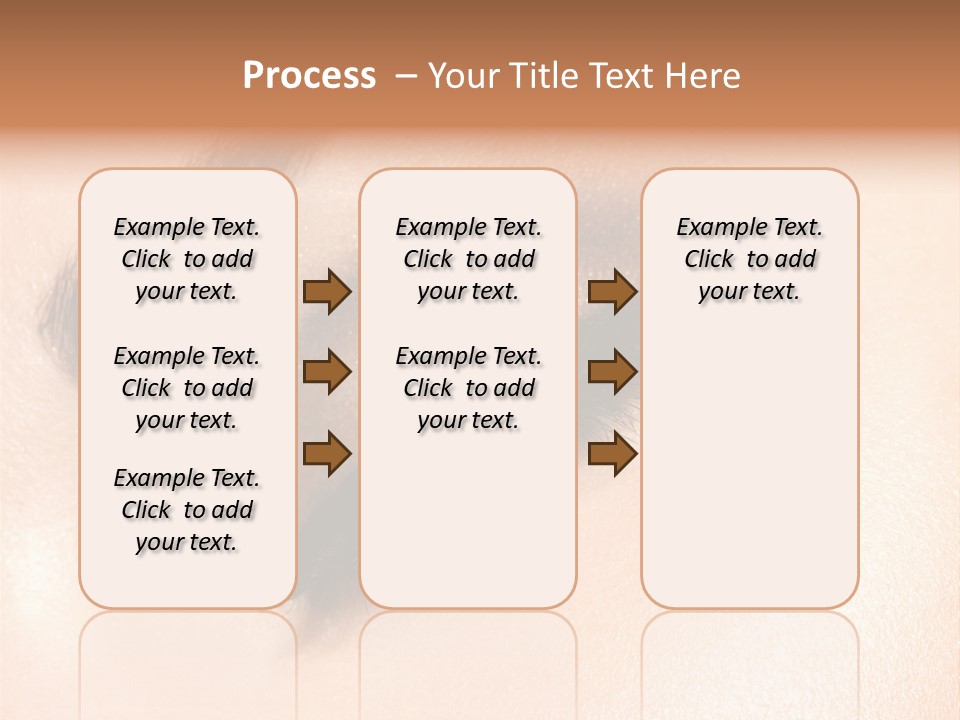 Process – Your Title Text Here

Example Text. Click to add your text.

Example Text. Click to add your text.

Example Text. Click to add your text.

Example Text. Click to add your text.

Example Text. Click to add your text.

Example Text. Click to add your text.